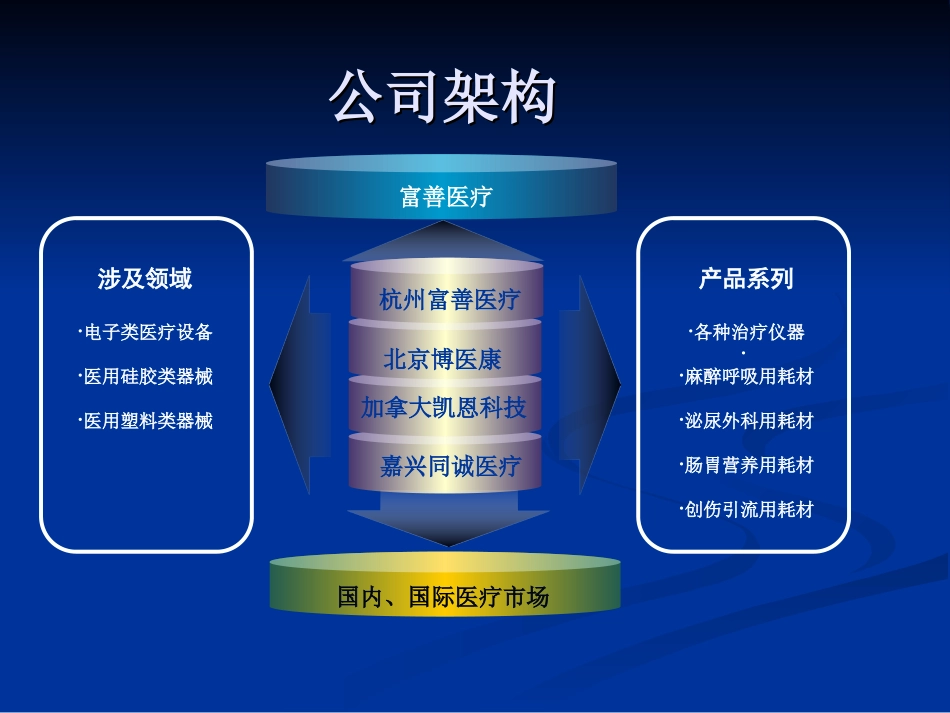 公司架构

富善医疗

涉及领域

·电子类医疗设备

·医用硅胶类器械

·医用塑料类器械

杭州富善医疗

北京博医康

加拿大凯恩科技

嘉兴同诚医疗

产品系列

·各种治疗仪器
·
·麻醉呼吸用耗材

·泌尿外科用耗材

·肠胃营养用耗材

·创伤引流用耗材

国内、国际医疗市场